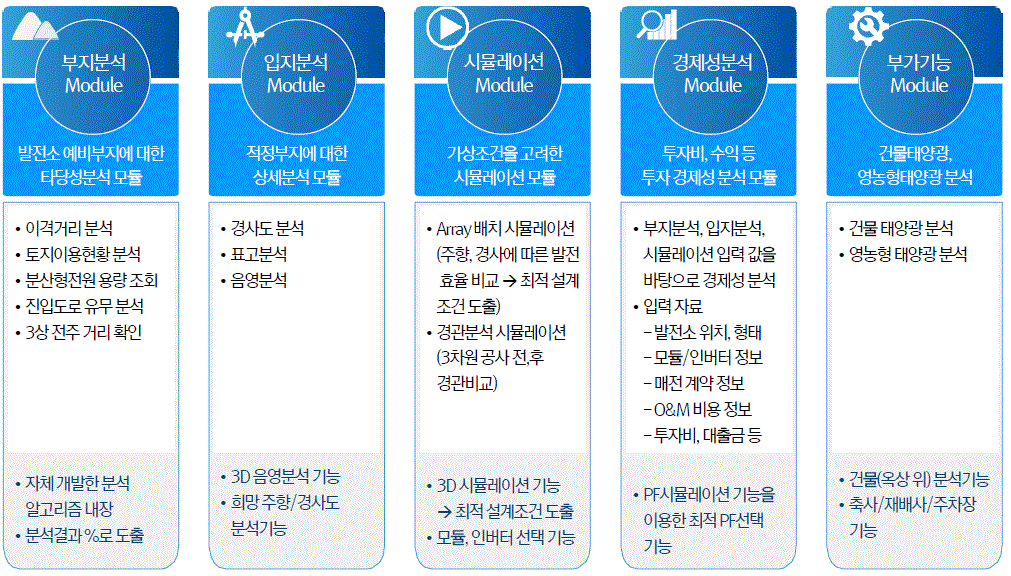 부지분석
Module

발전소 예비부지에 대한 타당성분석 모듈

• 이격거리 분석
• 토지이용현황 분석
• 분산형전원 용량 조회
• 진입도로 유무 분석
• 3상 전주 거리 확인

• 자체 개발한 분석 알고리즘 내장
• 분석결과 %로 도출

입지분석
Module

적정부지에 대한 상세분석 모듈

• 경사도 분석
• 표고분석
• 음영분석

• 3D 음영분석 기능
• 희망 주향/경사도 분석기능

시뮬레이션
Module

가상조건을 고려한 시뮬레이션 모듈

• Array 배치 시뮬레이션 (주향, 경사에 따른 발전 효율 비교 → 최적 설계 조건 도출)
• 경관분석 시뮬레이션 (3차원 공사 전,후 경관비교)

• 3D 시뮬레이션 기능 → 최적 설계조건 도출
• 모듈, 인버터 선택 기능

경제성분석
Module

투자비, 수익 등 투자 경제성 분석 모듈

• 부지분석, 입지분석, 시뮬레이션 입력 값을 바탕으로 경제성 분석
• 입력 자료
– 발전소 위치, 형태
– 모듈/인버터 정보
– 매전 계약 정보
– O&M 비용 정보
– 투자비, 대출금 등

• PF시뮬레이션 기능을 이용한 최적 PF선택 기능

부가기능
Module

건물태양광, 영농형태양광 분석

• 건물 태양광 분석
• 영농형 태양광 분석

• 건물(옥상 위) 분석기능
• 축사/재배사/주차장 기능